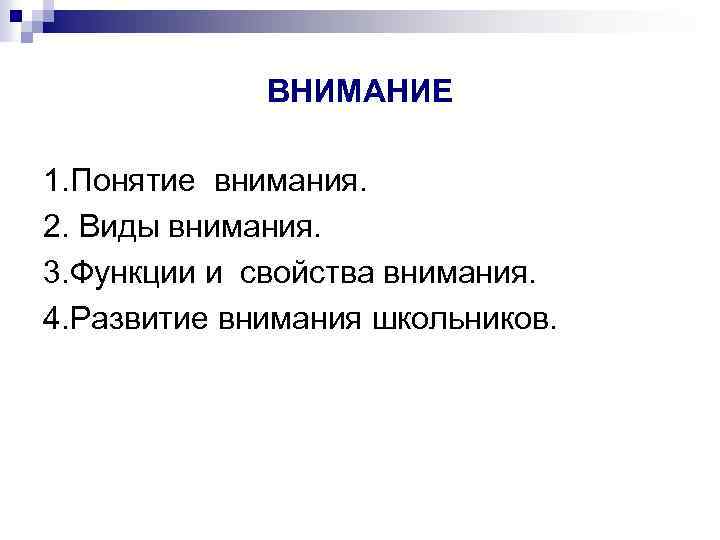 ВНИМАНИЕ

1.Понятие внимания.
2. Виды внимания.
3.Функции и свойства внимания.
4.Развитие внимания школьников.